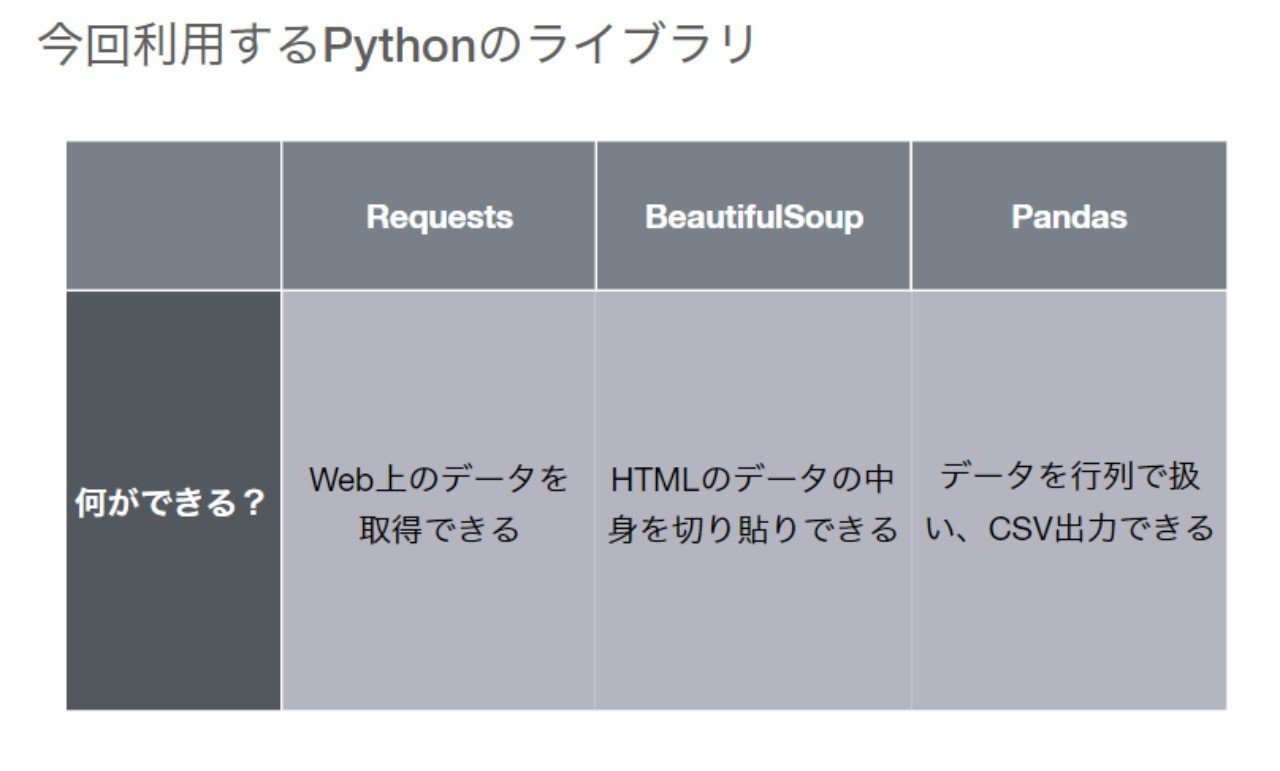 今回利用するPythonのライブラリ

| | Requests | BeautifulSoup | Pandas |
|---|---|---|---|
| 何ができる？ | Web上のデータを取得できる | HTMLのデータの中身を切り貼りできる | データを行列で扱い、CSV出力できる |